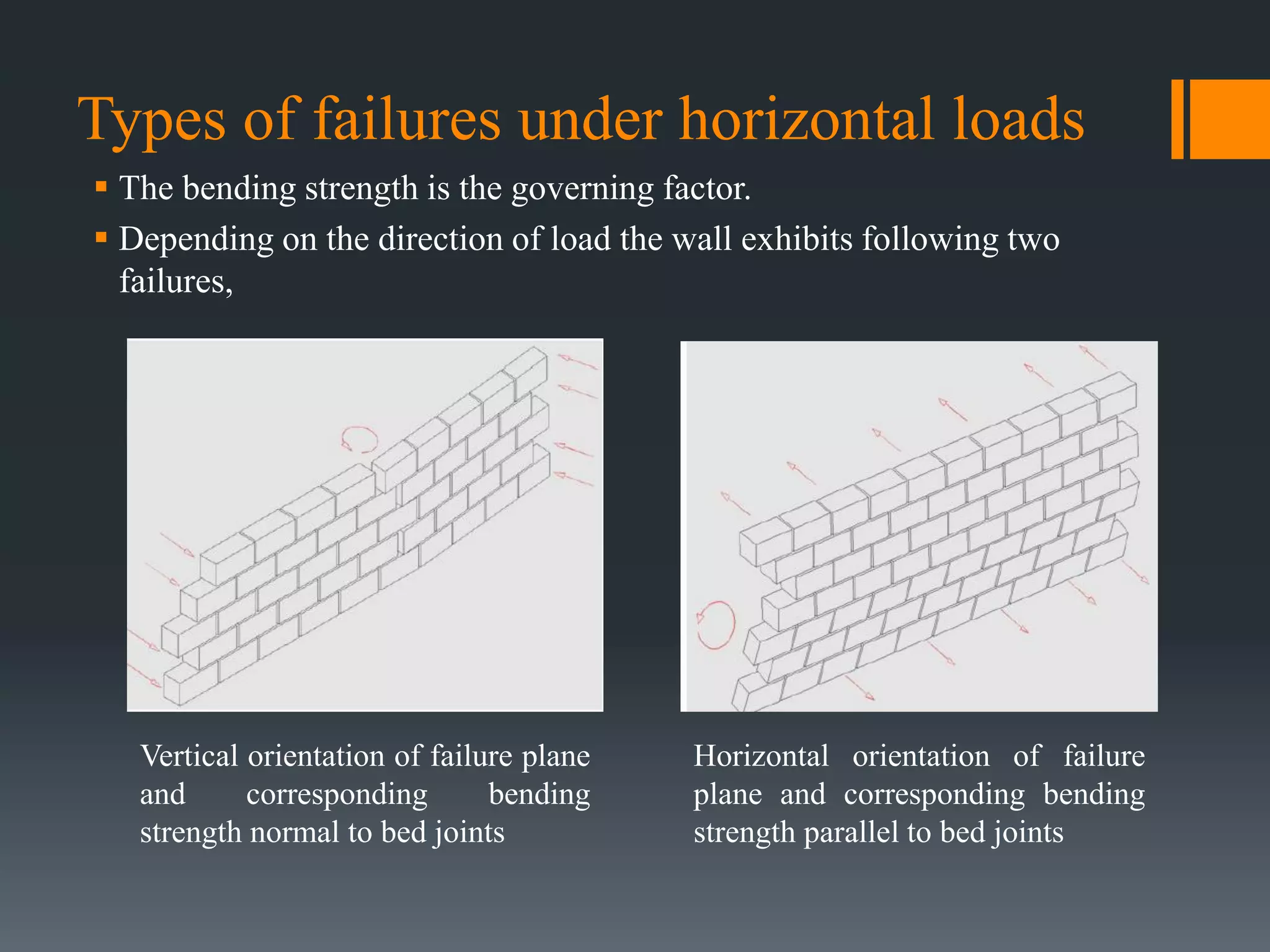 Types of failures under horizontal loads

▪ The bending strength is the governing factor.
▪ Depending on the direction of load the wall exhibits following two failures,

Vertical orientation of failure plane and corresponding bending strength normal to bed joints

Horizontal orientation of failure plane and corresponding bending strength parallel to bed joints